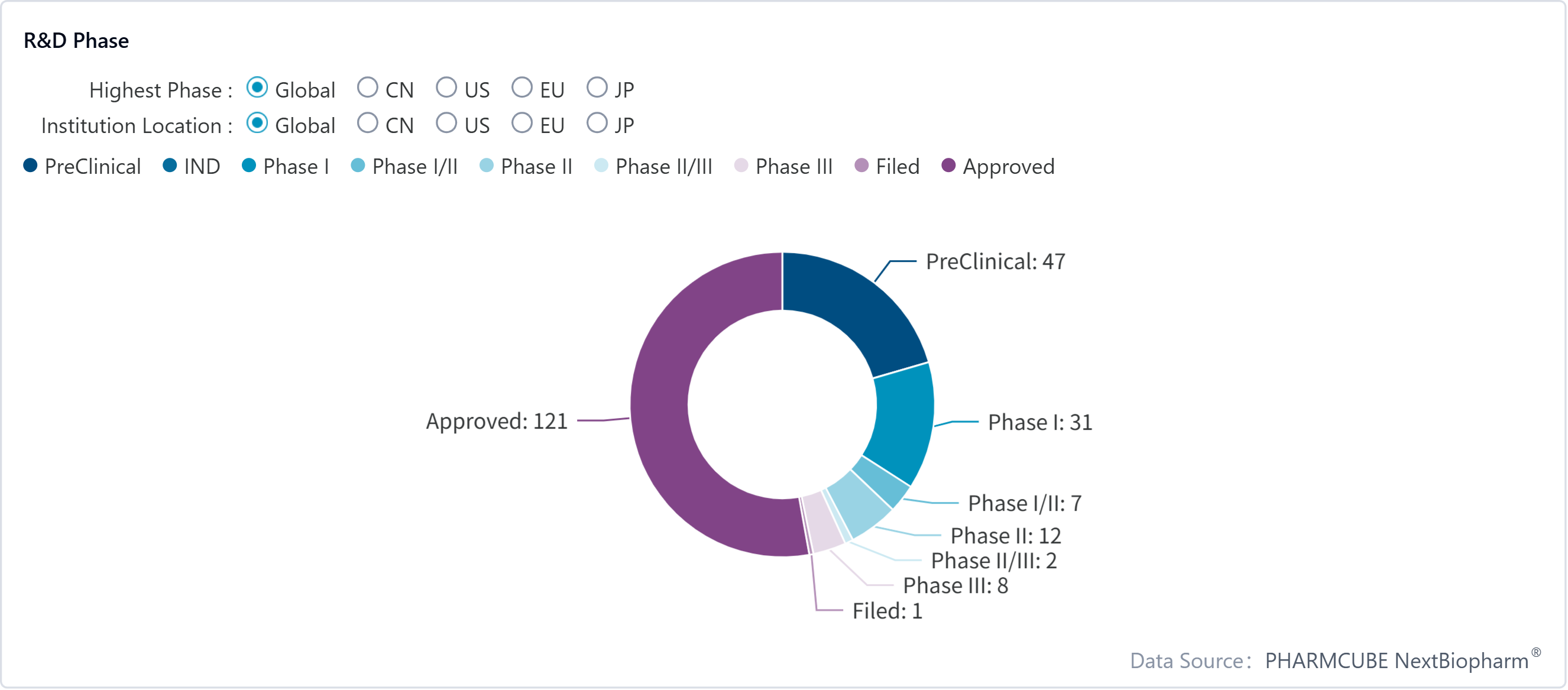 R&D Phase

Highest Phase : Global CN US EU JP

Institution Location : Global CN US EU JP

PreClinical IND Phase I Phase I/II Phase II Phase II/III Phase III Filed Approved

PreClinical: 47

Phase I: 31

Phase I/II: 7

Phase II: 12

Phase II/III: 2

Phase III: 8

Filed: 1

Approved: 121

Data Source: PHARMCUBE NextBiopharm®